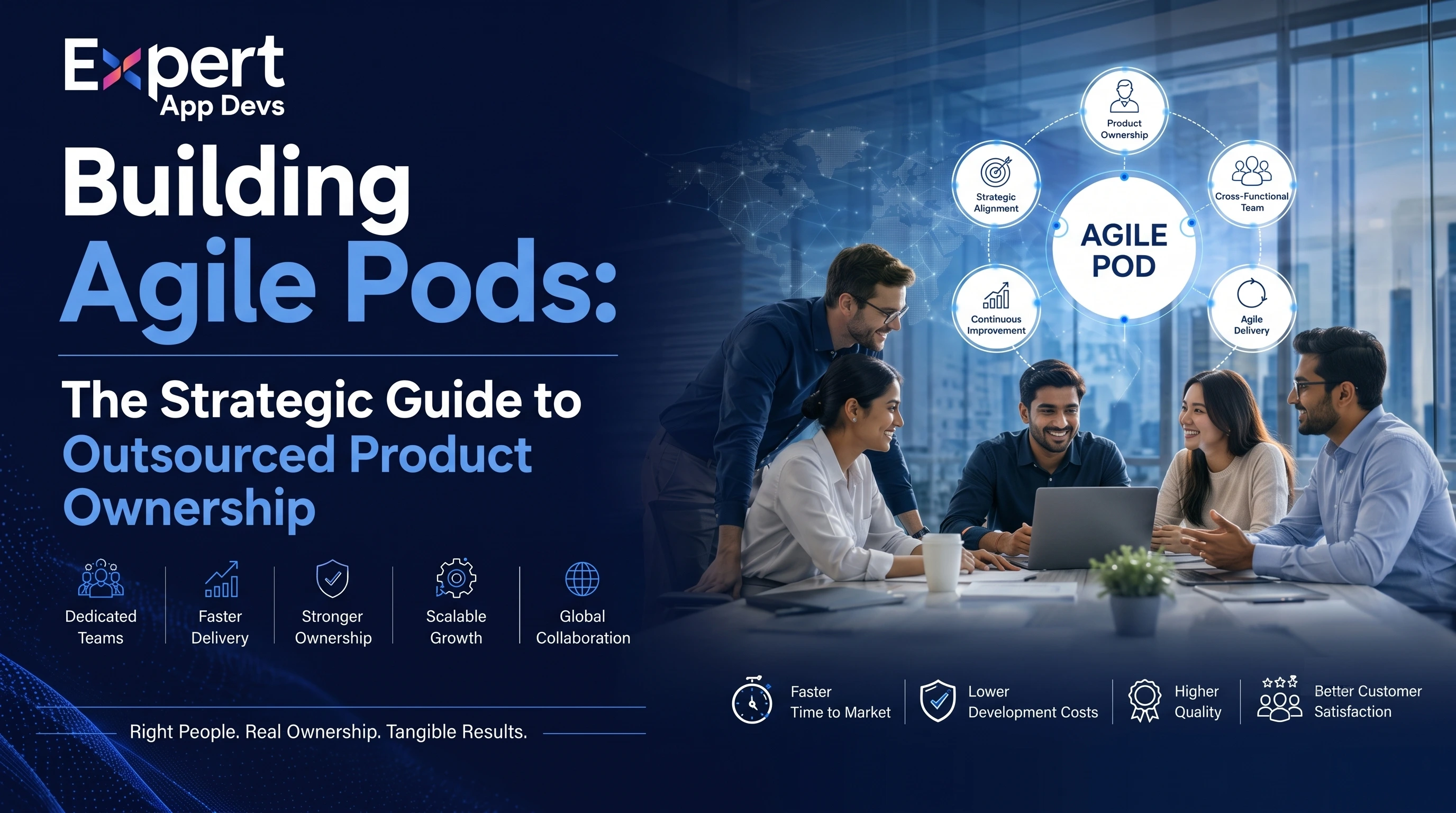 Expert App Devs

Building Agile Pods:

The Strategic Guide to Outsourced Product Ownership

Dedicated Teams
Faster Delivery
Stronger Ownership
Scalable Growth
Global Collaboration

Right People. Real Ownership. Tangible Results.

Product Ownership
Strategic Alignment
Cross-Functional Team
AGILE POD
Continuous Improvement
Agile Delivery

Faster Time to Market
Lower Development Costs
Higher Quality
Better Customer Satisfaction